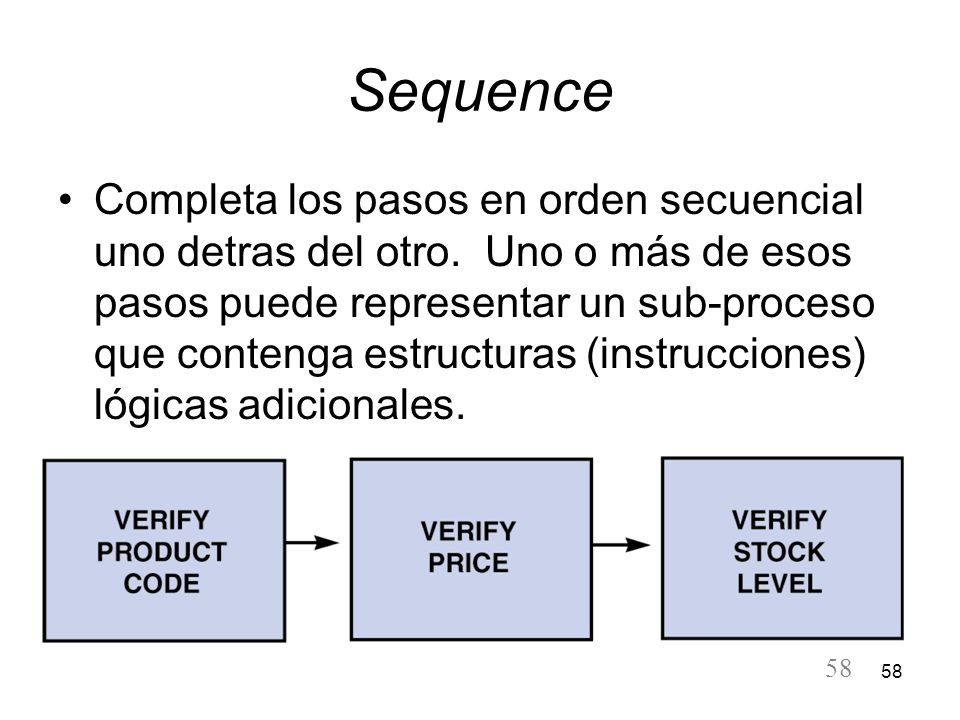 Sequence

• Completa los pasos en orden secuencial uno detras del otro. Uno o más de esos pasos puede representar un sub-proceso que contenga estructuras (instrucciones) lógicas adicionales.

VERIFY PRODUCT CODE

VERIFY PRICE

VERIFY STOCK LEVEL

58 58